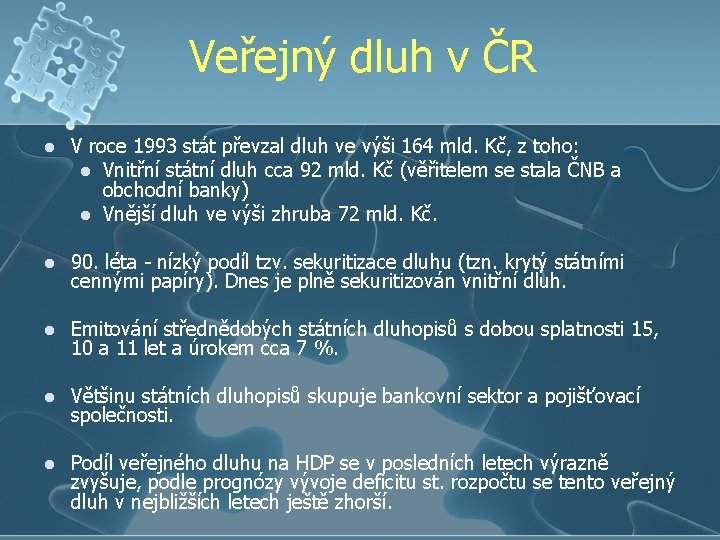 Veřejný dluh v ČR

- V roce 1993 stát převzal dluh ve výši 164 mld. Kč, z toho:
  - Vnitřní státní dluh cca 92 mld. Kč (věřitelem se stala ČNB a obchodní banky)
  - Vnější dluh ve výši zhruba 72 mld. Kč.

- 90. léta - nízký podíl tzv. sekuritizace dluhu (tzn. krytý státními cennými papíry). Dnes je plně sekuritizován vnitřní dluh.

- Emitování střednědobých státních dluhopisů s dobou splatnosti 15, 10 a 11 let a úrokem cca 7 %.

- Většinu státních dluhopisů skupuje bankovní sektor a pojišťovací společnosti.

- Podíl veřejného dluhu na HDP se v posledních letech výrazně zvyšuje, podle prognózy vývoje deficitu st. rozpočtu se tento veřejný dluh v nejbližších letech ještě zhorší.